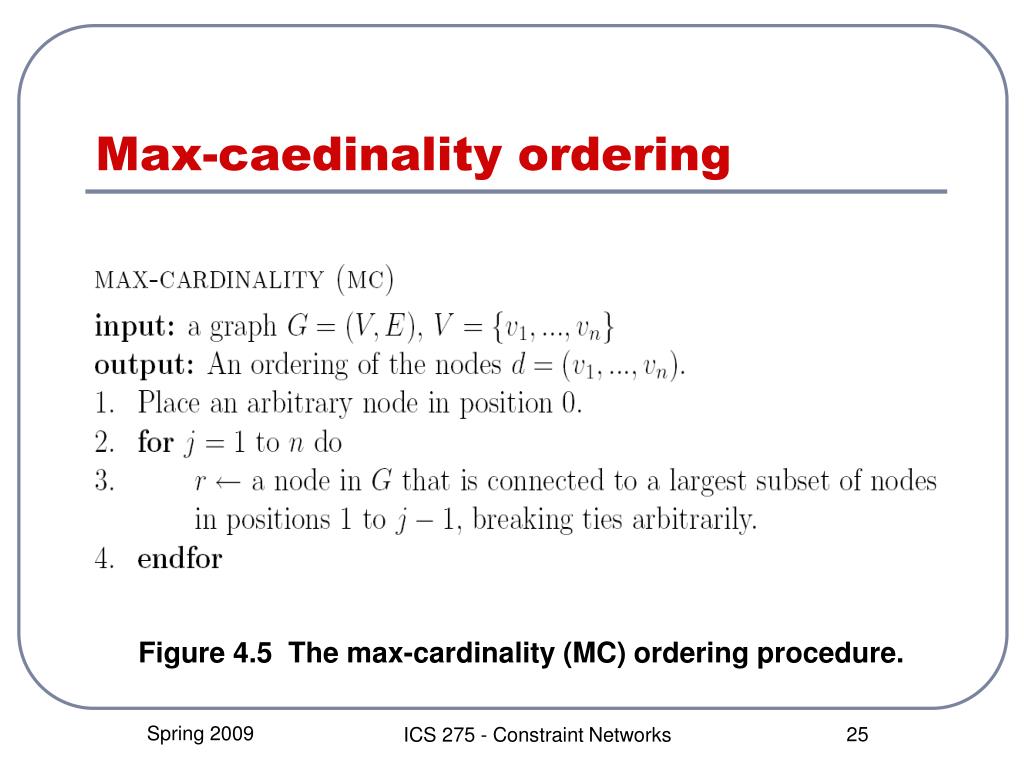 Max-caedinality ordering

MAX-CARDINALITY (MC)
**input:** a graph $G = (V, E)$, $V = \{v_1, ..., v_n\}$
**output:** An ordering of the nodes $d = (v_1, ..., v_n)$.
1. Place an arbitrary node in position 0.
2. **for** $j = 1$ to $n$ do
3. $r \leftarrow$ a node in $G$ that is connected to a largest subset of nodes in positions 1 to $j - 1$, breaking ties arbitrarily.
4. **endfor**

Figure 4.5 The max-cardinality (MC) ordering procedure.

Spring 2009
ICS 275 - Constraint Networks
25